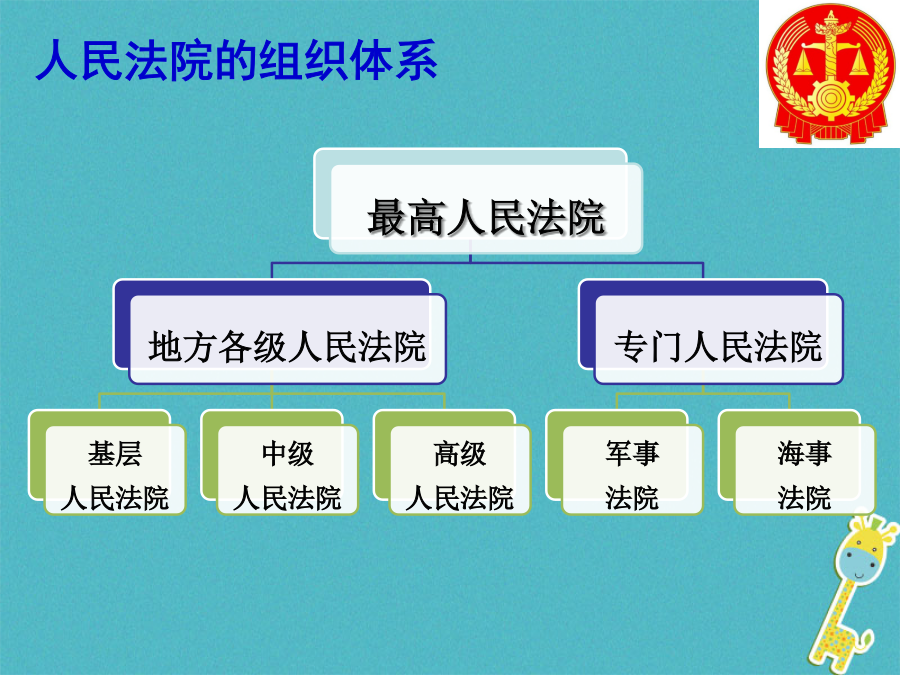 人民法院的组织体系

最高人民法院

地方各级人民法院

专门人民法院

基层
人民法院

中级
人民法院

高级
人民法院

军事
法院

海事
法院